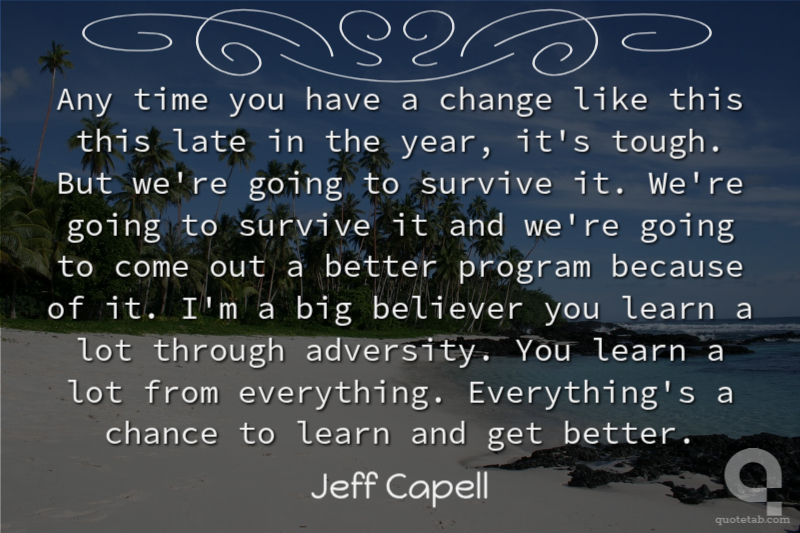 Any time you have a change like this this late in the year, it's tough. But we're going to survive it. We're going to survive it and we're going to come out a better program because of it. I'm a big believer you learn a lot through adversity. You learn a lot from everything. Everything's a chance to learn and get better.

Jeff Capell

quotetab.com